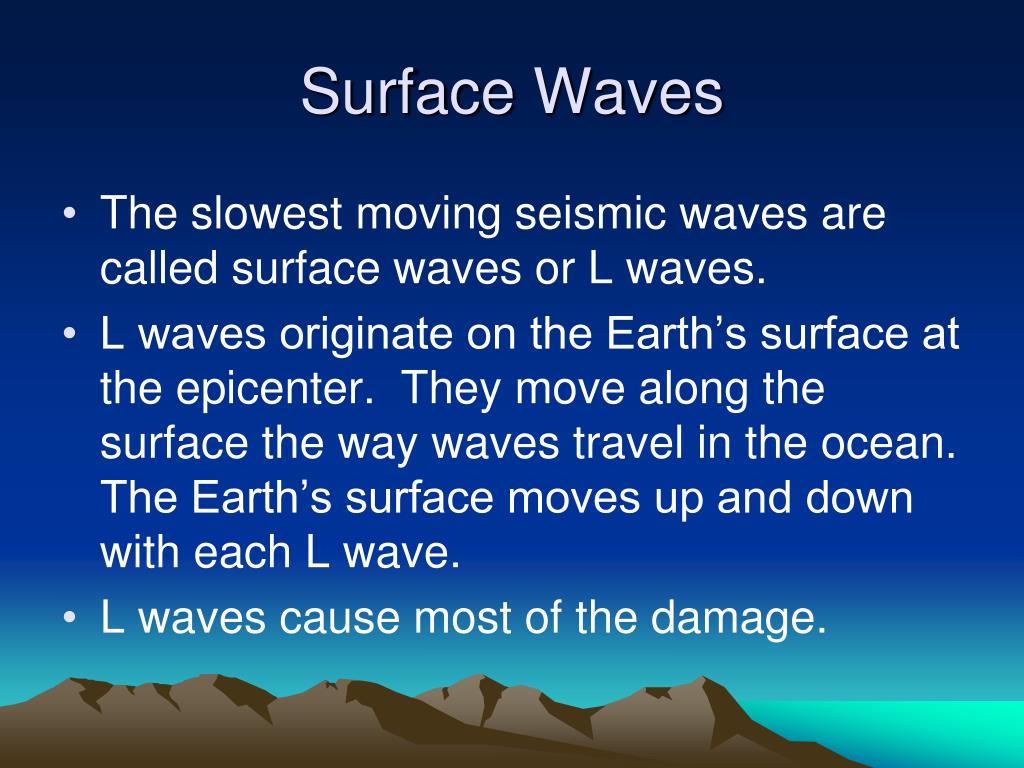 Surface Waves

• The slowest moving seismic waves are called surface waves or L waves.

• L waves originate on the Earth’s surface at the epicenter.  They move along the surface the way waves travel in the ocean.  The Earth’s surface moves up and down with each L wave.

• L waves cause most of the damage.